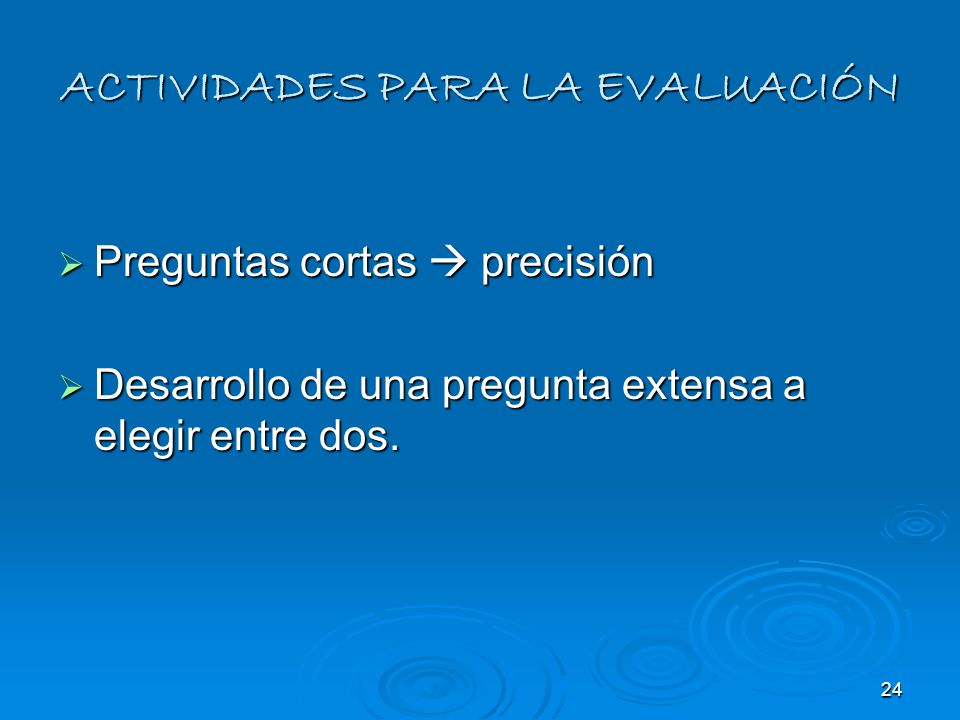 ACTIVIDADES PARA LA EVALUACIÓN

➢ Preguntas cortas → precisión

➢ Desarrollo de una pregunta extensa a elegir entre dos.

24